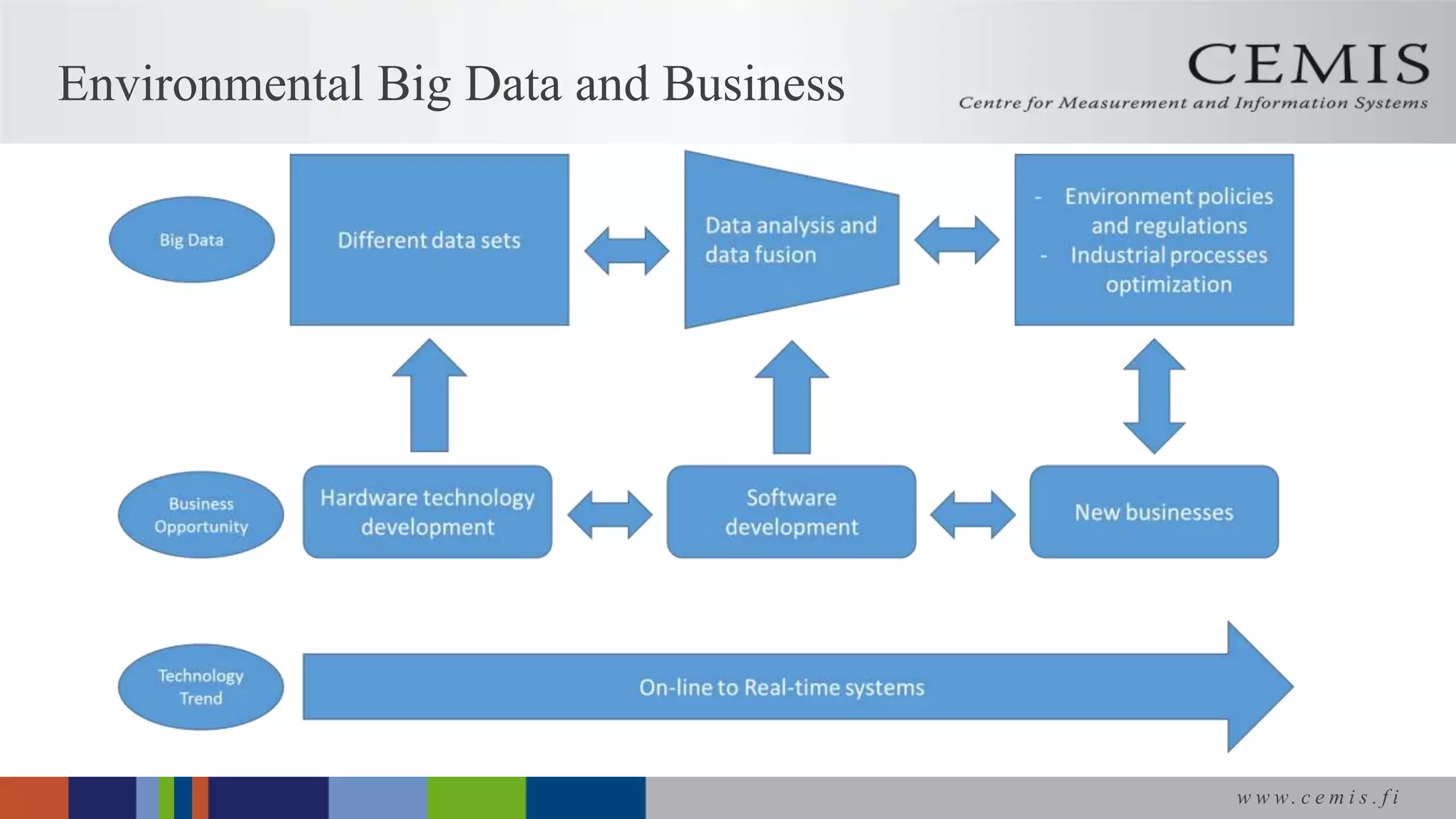 Environmental Big Data and Business

CEMIS
Centre for Measurement and Information Systems

Big Data

Different data sets

Data analysis and data fusion

- Environment policies and regulations
- Industrial processes optimization

Business Opportunity

Hardware technology development

Software development

New businesses

Technology Trend

On-line to Real-time systems

www.cemis.fi